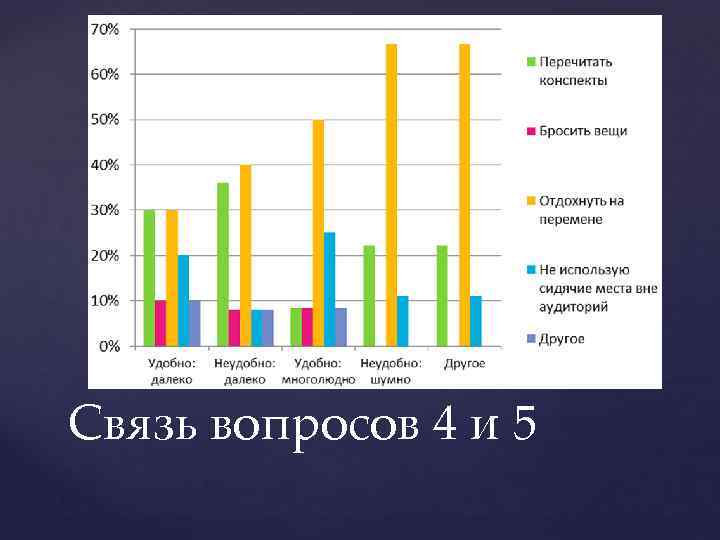 70%
60%
50%
40%
30%
20%
10%
0%

Удобно: далеко
Неудобно: далеко
Удобно: многолюдно
Неудобно: шумно
Другое

Перечитать конспекты
Бросить вещи
Отдохнуть на перемене
Не использую сидячие места вне аудиторий
Другое

Связь вопросов 4 и 5